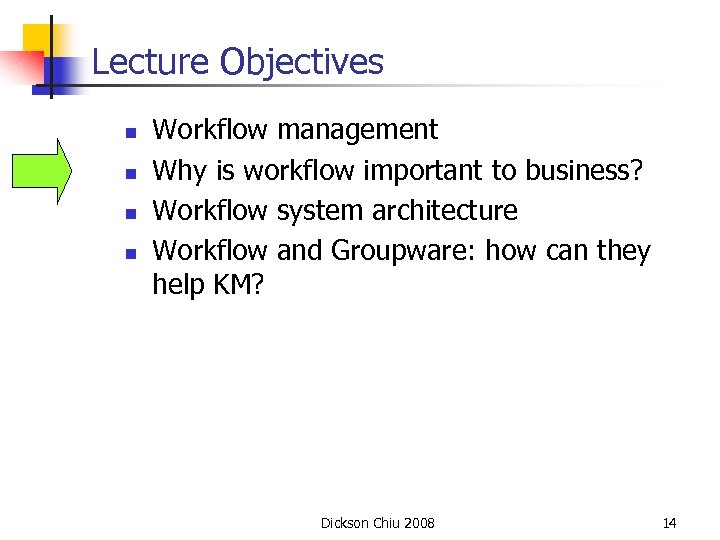 Lecture Objectives

- Workflow management
- Why is workflow important to business?
- Workflow system architecture
- Workflow and Groupware: how can they help KM?

Dickson Chiu 2008

14